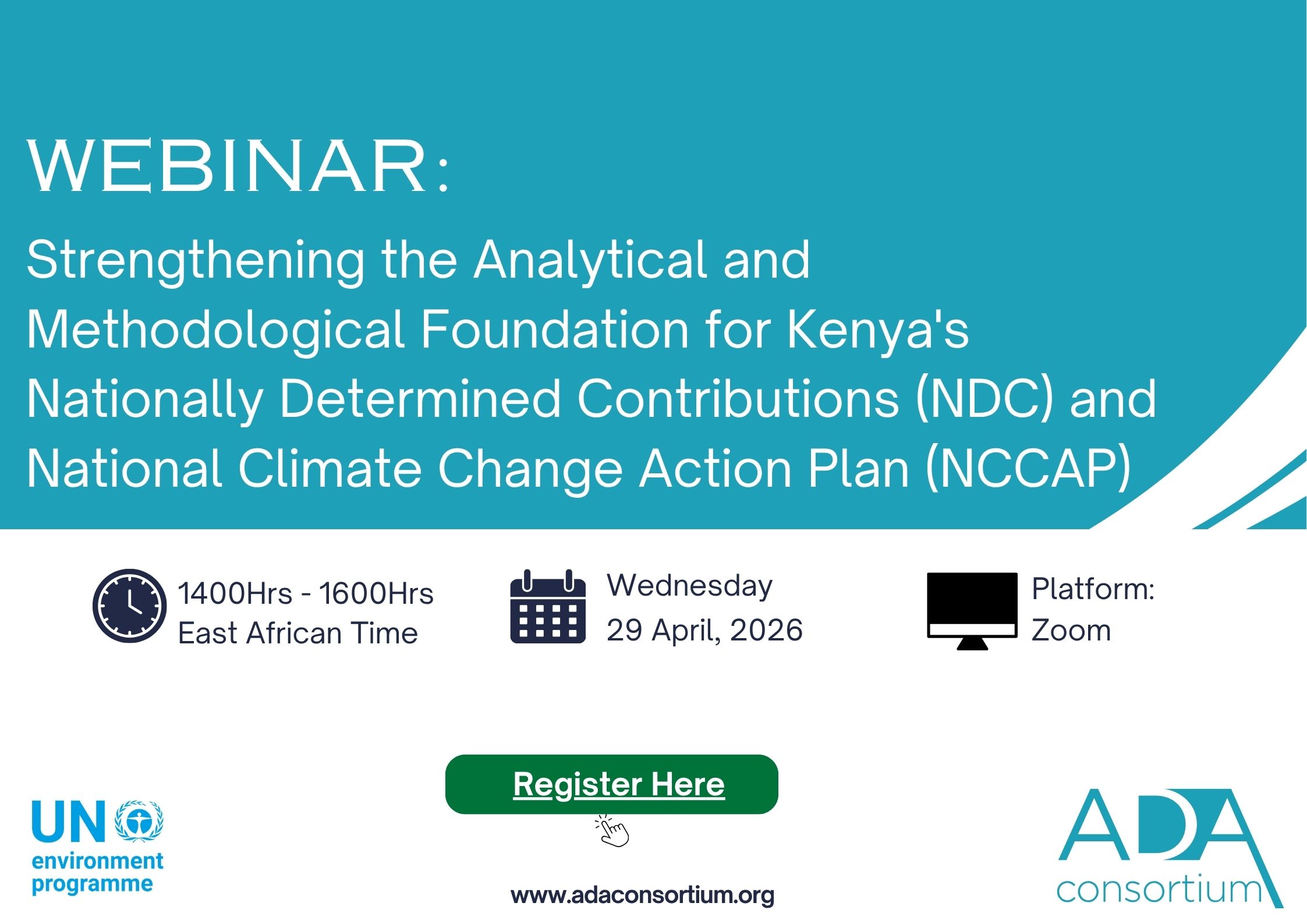 WEBINAR:

Strengthening the Analytical and Methodological Foundation for Kenya's Nationally Determined Contributions (NDC) and National Climate Change Action Plan (NCCAP)

1400Hrs - 1600Hrs
East African Time

Wednesday
29 April, 2026

Platform:
Zoom

Register Here

UN
environment
programme

www.adaconsortium.org

ADA
consortium